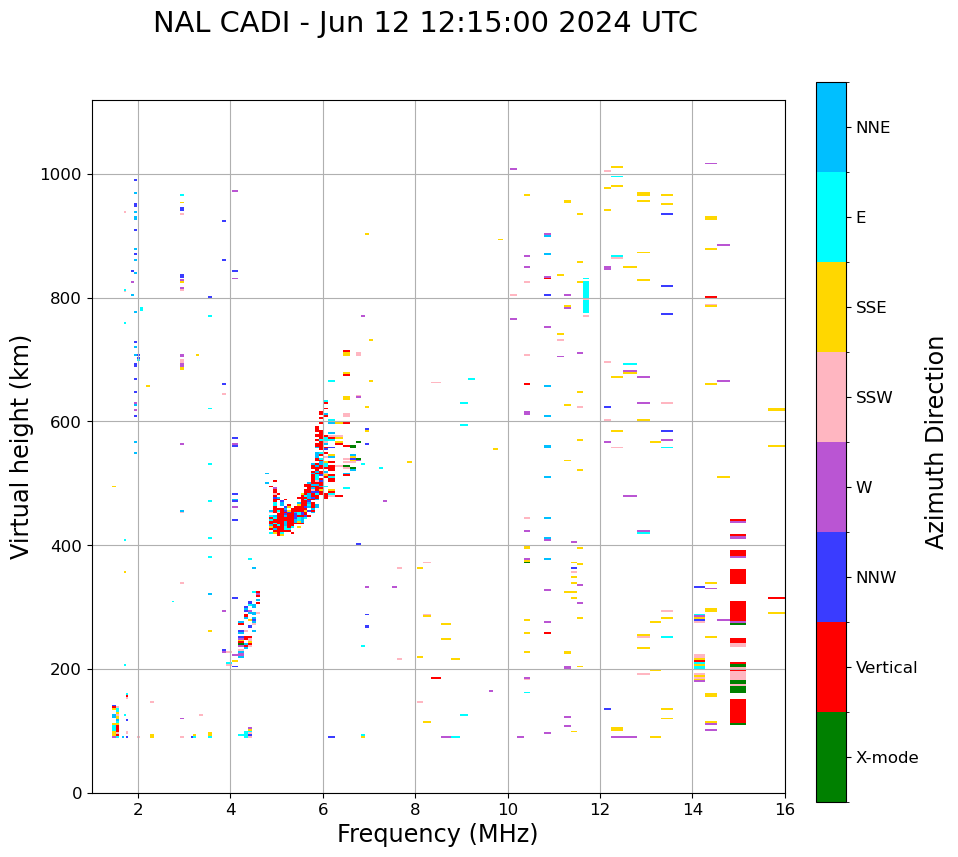 NAL CADI - Jun 12 12:15:00 2024 UTC

Virtual height (km)

1000
800
600
400
200
0

2
4
6
8
10
12
14
16

Frequency (MHz)

NNE
E
SSE
SSW
W
NNW
Vertical
X-mode

Azimuth Direction